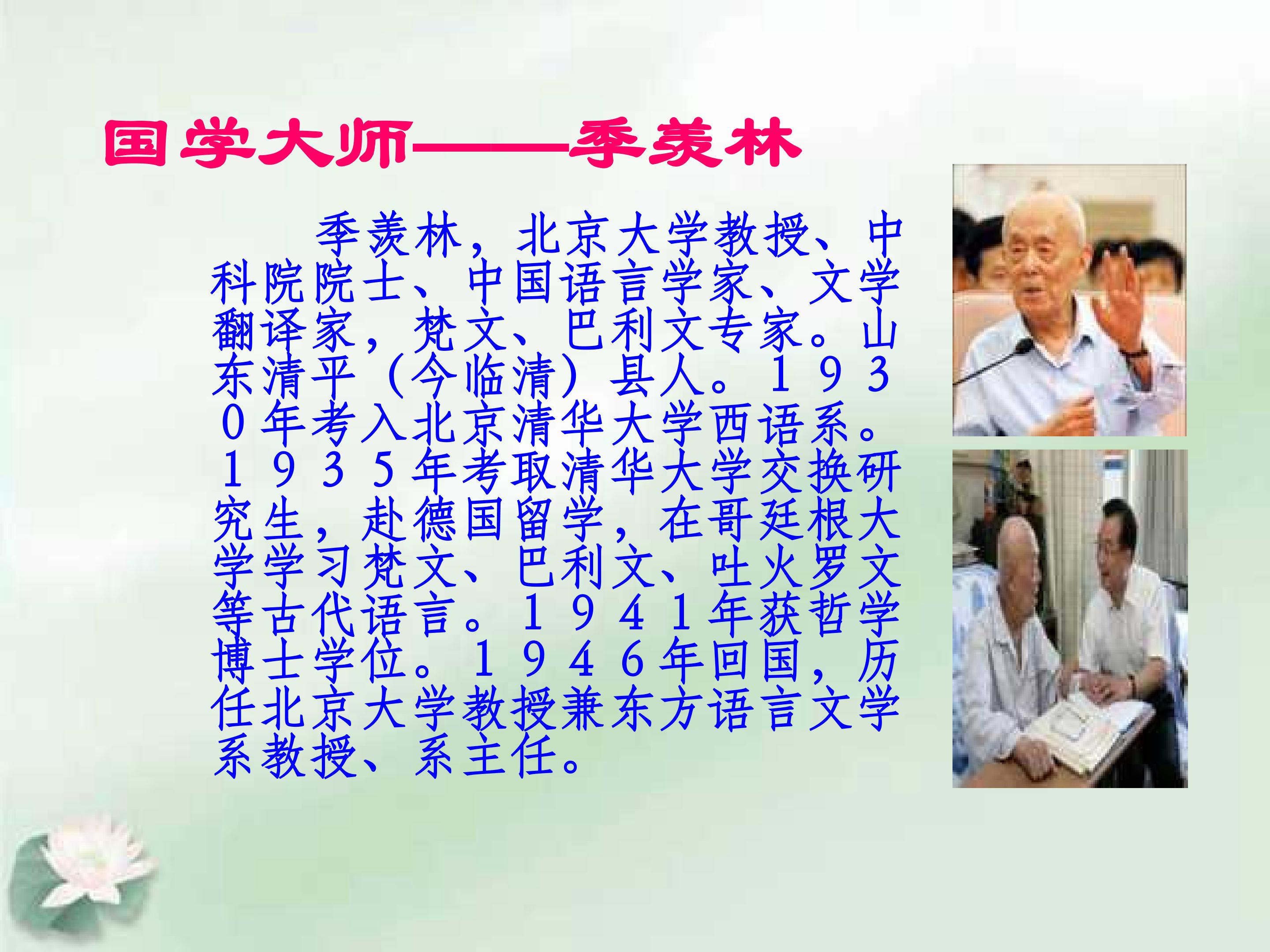 国学大师——季羡林

季羡林，北京大学教授、中科院院士、中国语言学家、文学翻译家，梵文、巴利文专家。山东清平（今临清）县人。１９３０年考入北京清华大学西语系。１９３５年考取清华大学交换研究生，赴德国留学，在哥廷根大学学习梵文、巴利文、吐火罗文等古代语言。１９４１年获哲学博士学位。１９４６年回国，历任北京大学教授兼东方语言文学系教授、系主任。